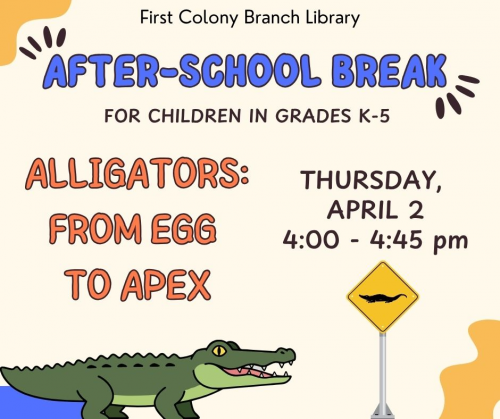 First Colony Branch Library

AFTER-SCHOOL BREAK

FOR CHILDREN IN GRADES K-5

ALLIGATORS: FROM EGG TO APEX

THURSDAY, APRIL 2
4:00 - 4:45 pm